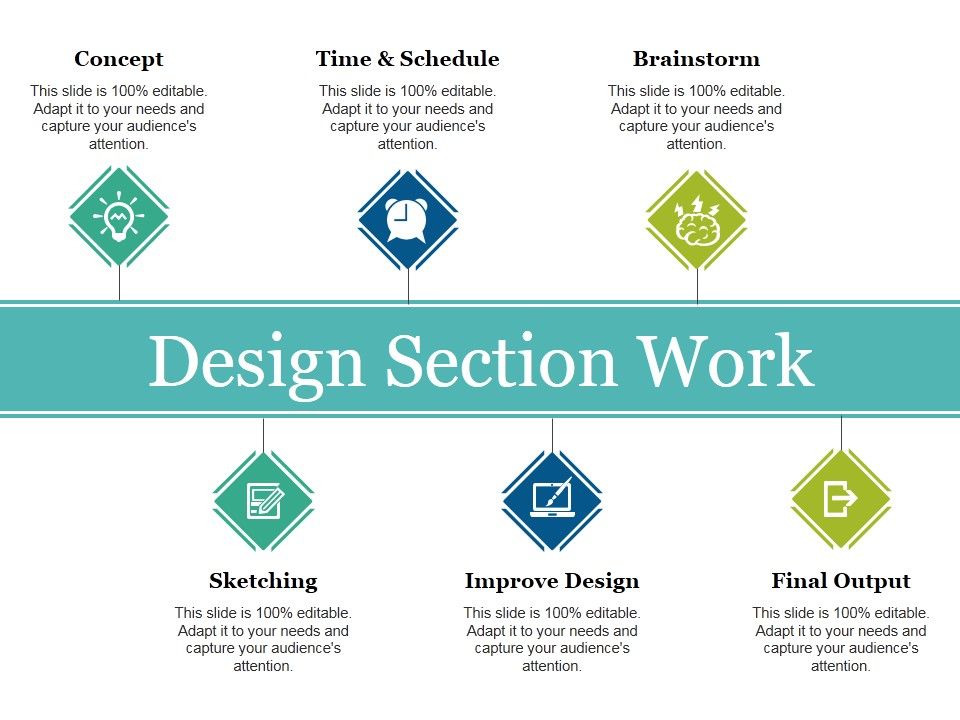 Concept
This slide is 100% editable. Adapt it to your needs and capture your audience's attention.

Time & Schedule
This slide is 100% editable. Adapt it to your needs and capture your audience's attention.

Brainstorm
This slide is 100% editable. Adapt it to your needs and capture your audience's attention.

Design Section Work

Sketching
This slide is 100% editable. Adapt it to your needs and capture your audience's attention.

Improve Design
This slide is 100% editable. Adapt it to your needs and capture your audience's attention.

Final Output
This slide is 100% editable. Adapt it to your needs and capture your audience's attention.